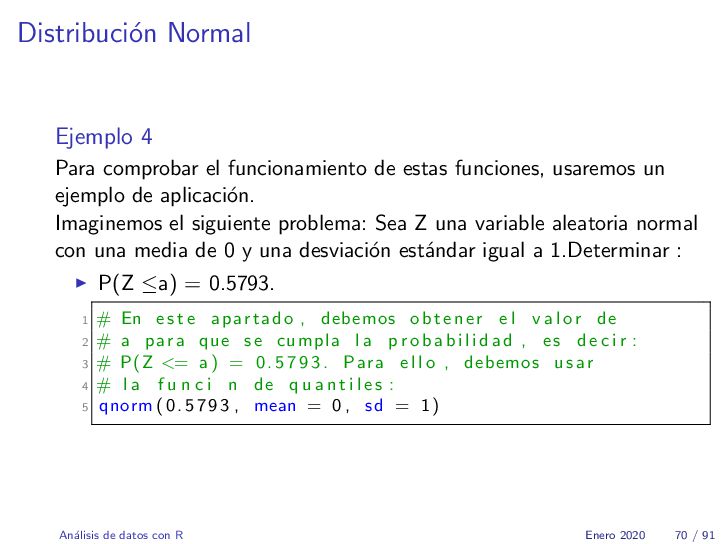 Distribución Normal

Ejemplo 4

Para comprobar el funcionamiento de estas funciones, usaremos un ejemplo de aplicación.
Imaginemos el siguiente problema: Sea Z una variable aleatoria normal con una media de 0 y una desviación estándar igual a 1.Determinar :

▶ P(Z $\leq$a) = 0.5793.

1 # En este apartado, debemos obtener el valor de
2 # a para que se cumpla la probabilidad, es decir:
3 # P(Z <= a) = 0.5793. Para ello, debemos usar
4 # la funci n de quantiles:
5 qnorm(0.5793, mean = 0, sd = 1)

Análisis de datos con R    Enero 2020    70 / 91